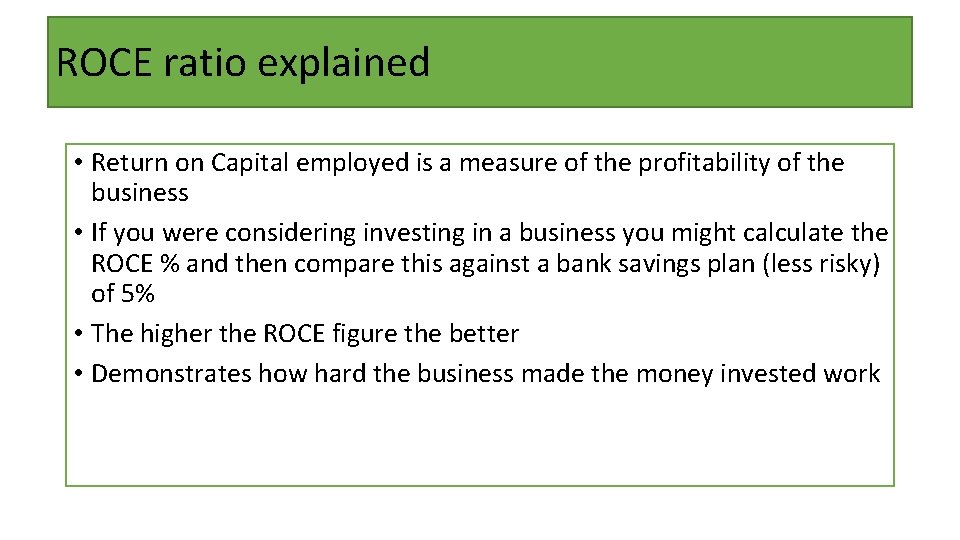 ROCE ratio explained

• Return on Capital employed is a measure of the profitability of the business

• If you were considering investing in a business you might calculate the ROCE % and then compare this against a bank savings plan (less risky) of 5%

• The higher the ROCE figure the better

• Demonstrates how hard the business made the money invested work